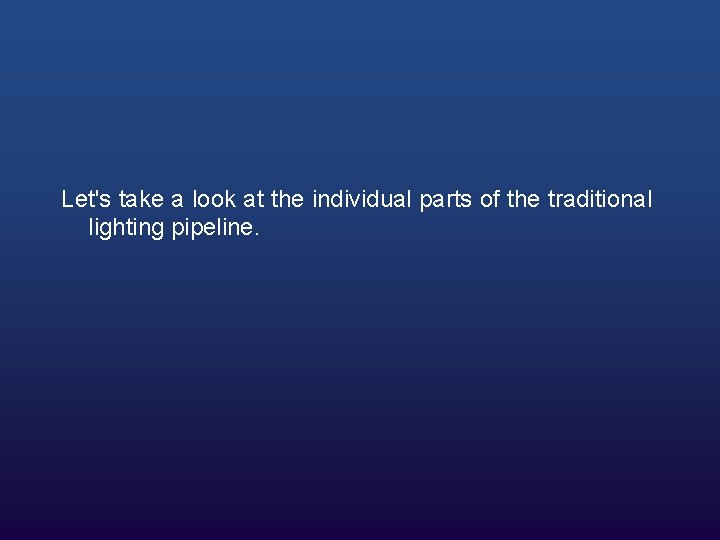 Let's take a look at the individual parts of the traditional lighting pipeline.